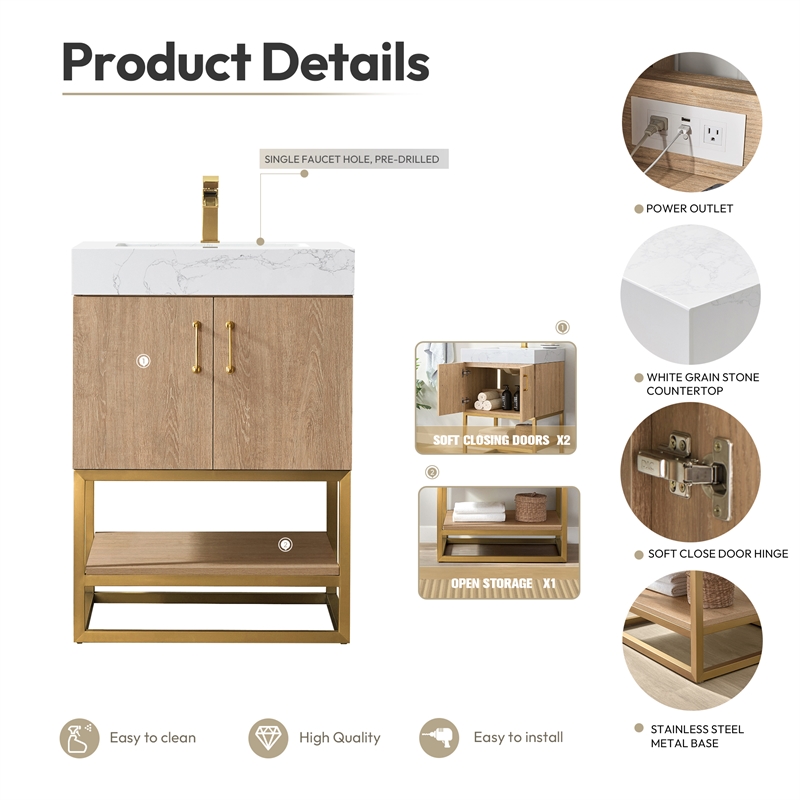 Product Details

SINGLE FAUCET HOLE, PRE-DRILLED

1

2

1

SOFT CLOSING DOORS X2

2

OPEN STORAGE X1

POWER OUTLET

WHITE GRAIN STONE COUNTERTOP

SOFT CLOSE DOOR HINGE

STAINLESS STEEL METAL BASE

Easy to clean

High Quality

Easy to install